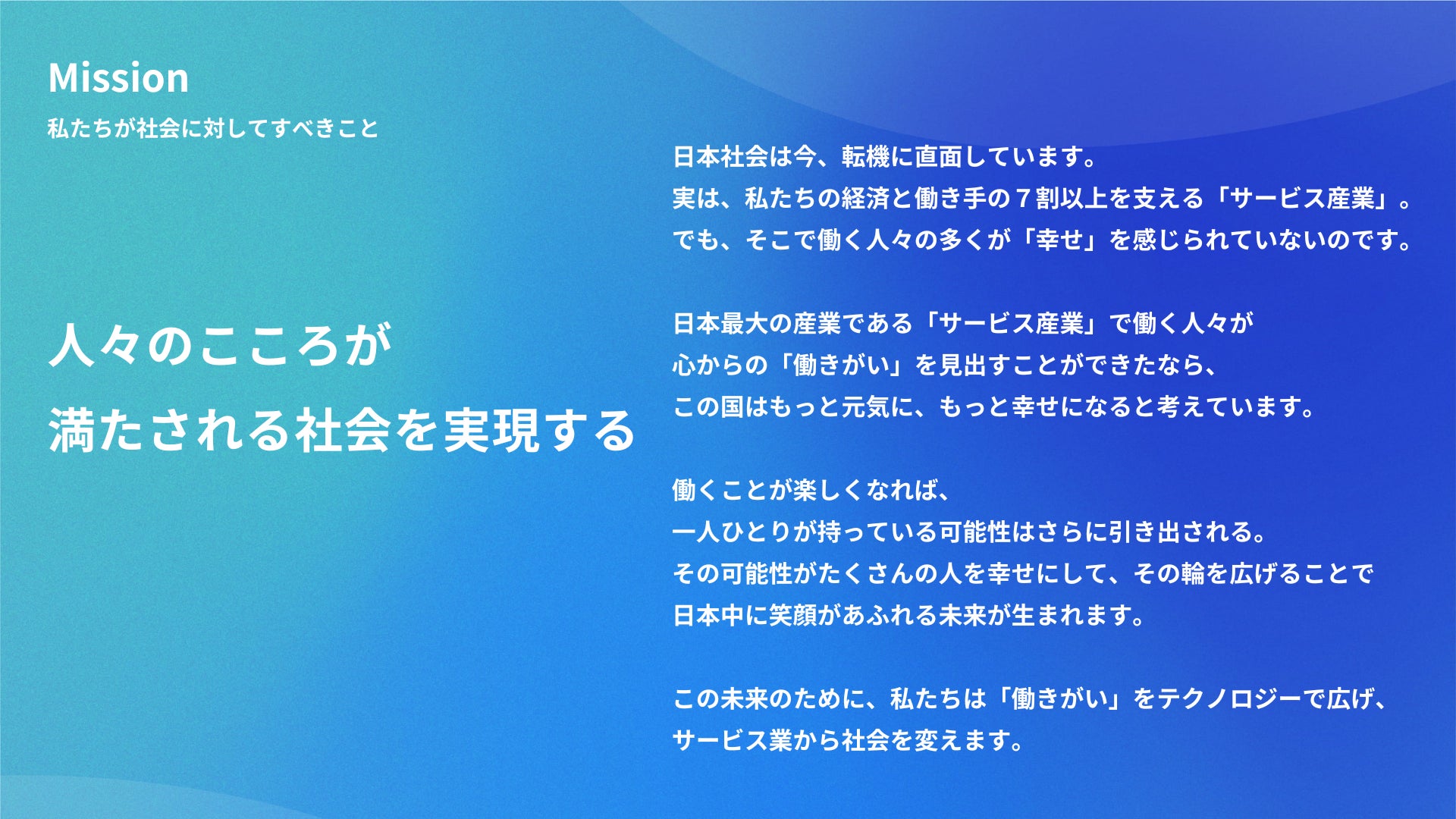 Mission
私たちが社会に対してすべきこと

人々のこころが
満たされる社会を実現する

日本社会は今、転機に直面しています。
実は、私たちの経済と働き手の７割以上を支える「サービス産業」。
でも、そこで働く人々の多くが「幸せ」を感じられていないのです。

日本最大の産業である「サービス産業」で働く人々が
心からの「働きがい」を見出すことができたなら、
この国はもっと元気に、もっと幸せになると考えています。

働くことが楽しくなれば、
一人ひとりが持っている可能性はさらに引き出される。
その可能性がたくさんの人を幸せにして、その輪を広げることで
日本中に笑顔があふれる未来が生まれます。

この未来のために、私たちは「働きがい」をテクノロジーで広げ、
サービス業から社会を変えます。